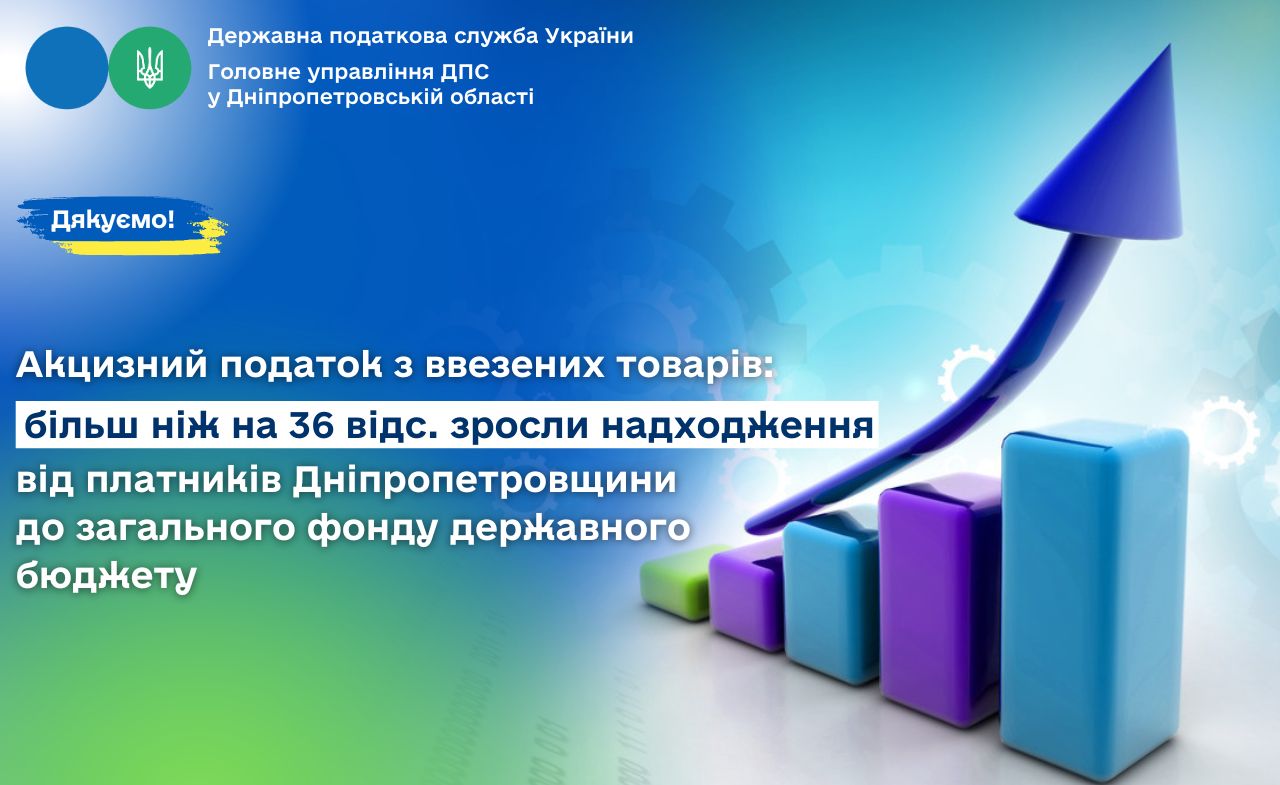 Державна податкова служба України

Головне управління ДПС у Дніпропетровській області

Дякуємо!

Акцизний податок з ввезених товарів: більш ніж на 36 відс. зросли надходження від платників Дніпропетровщини до загального фонду державного бюджету